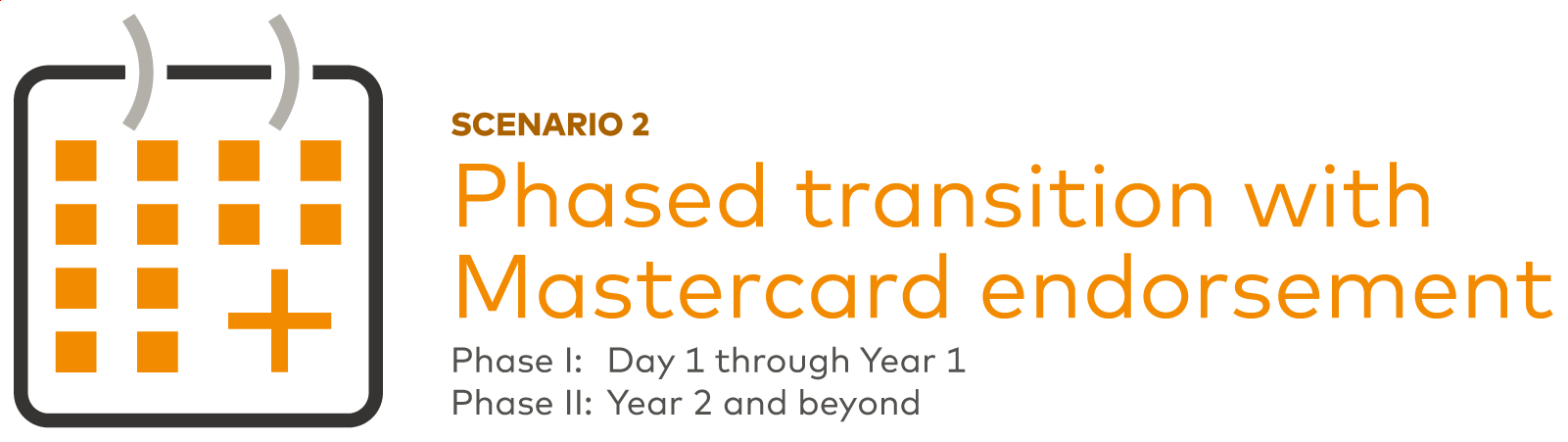 SCENARIO 2

Phased transition with Mastercard endorsement

Phase I: Day 1 through Year 1
Phase II: Year 2 and beyond